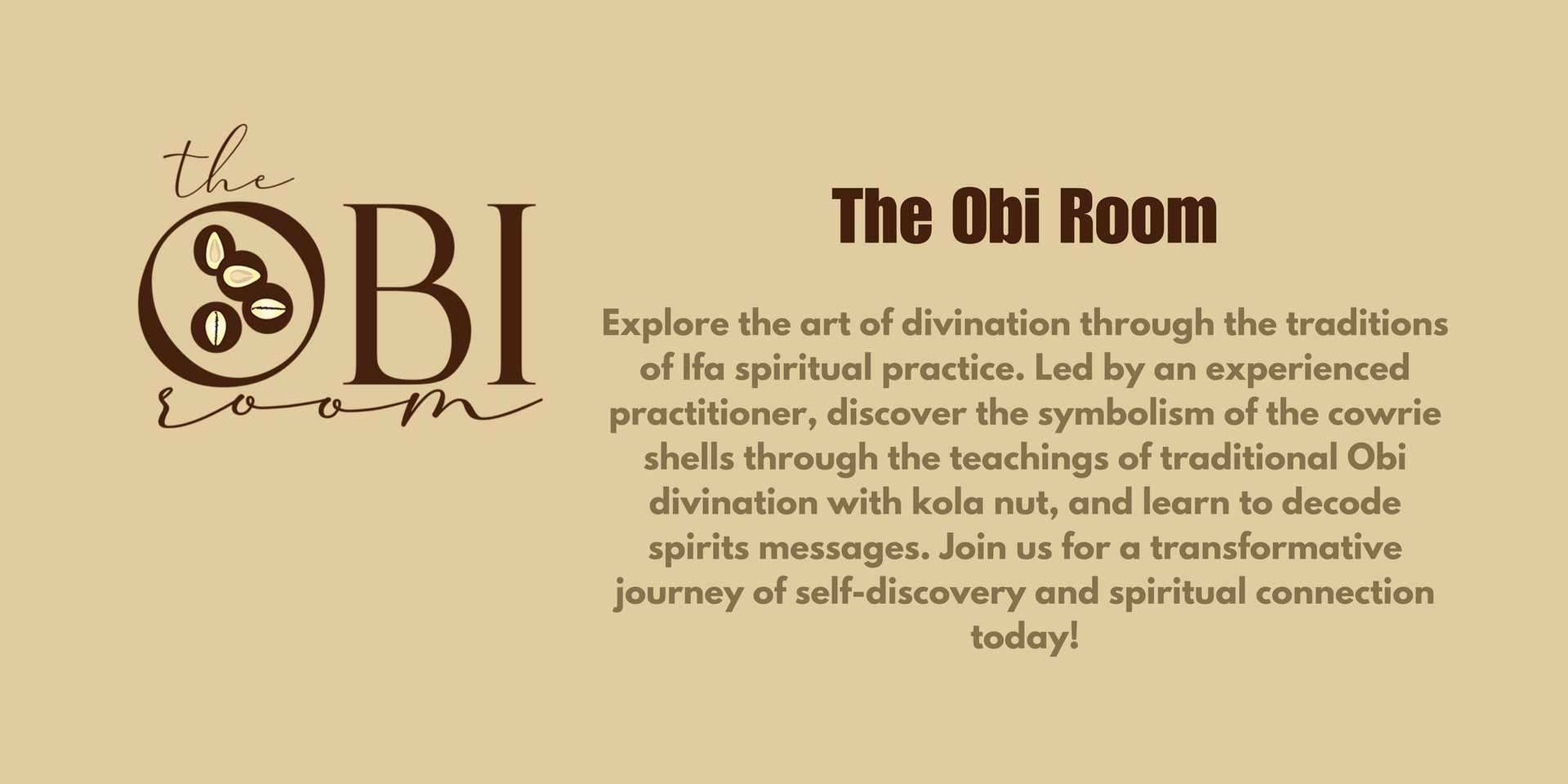 the
OBI
room

The Obi Room

Explore the art of divination through the traditions of Ifa spiritual practice. Led by an experienced practitioner, discover the symbolism of the cowrie shells through the teachings of traditional Obi divination with kola nut, and learn to decode spirits messages. Join us for a transformative journey of self-discovery and spiritual connection today!